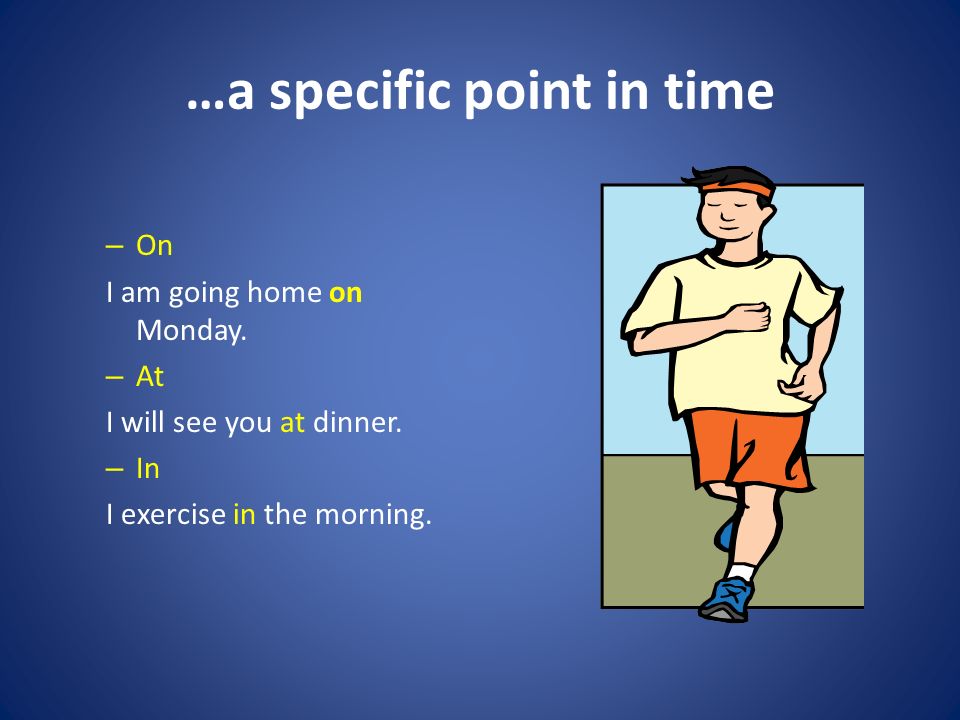 …a specific point in time

– On

I am going home on Monday.

– At

I will see you at dinner.

– In

I exercise in the morning.